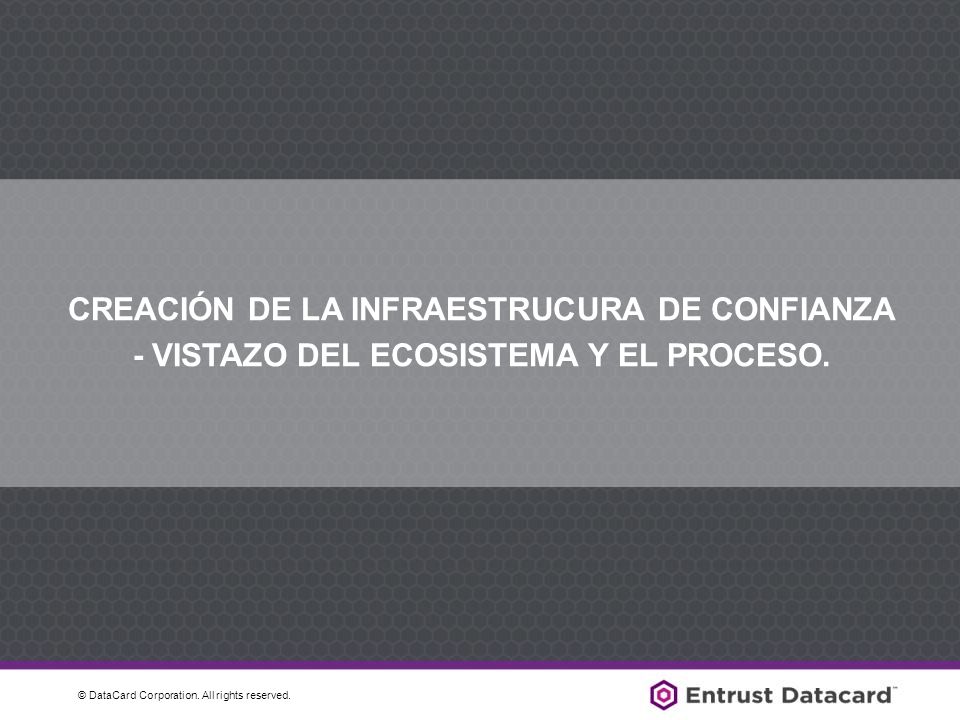 CREACIÓN DE LA INFRAESTRUCURA DE CONFIANZA - VISTAZO DEL ECOSISTEMA Y EL PROCESO.

© DataCard Corporation. All rights reserved.

Entrust Datacard™